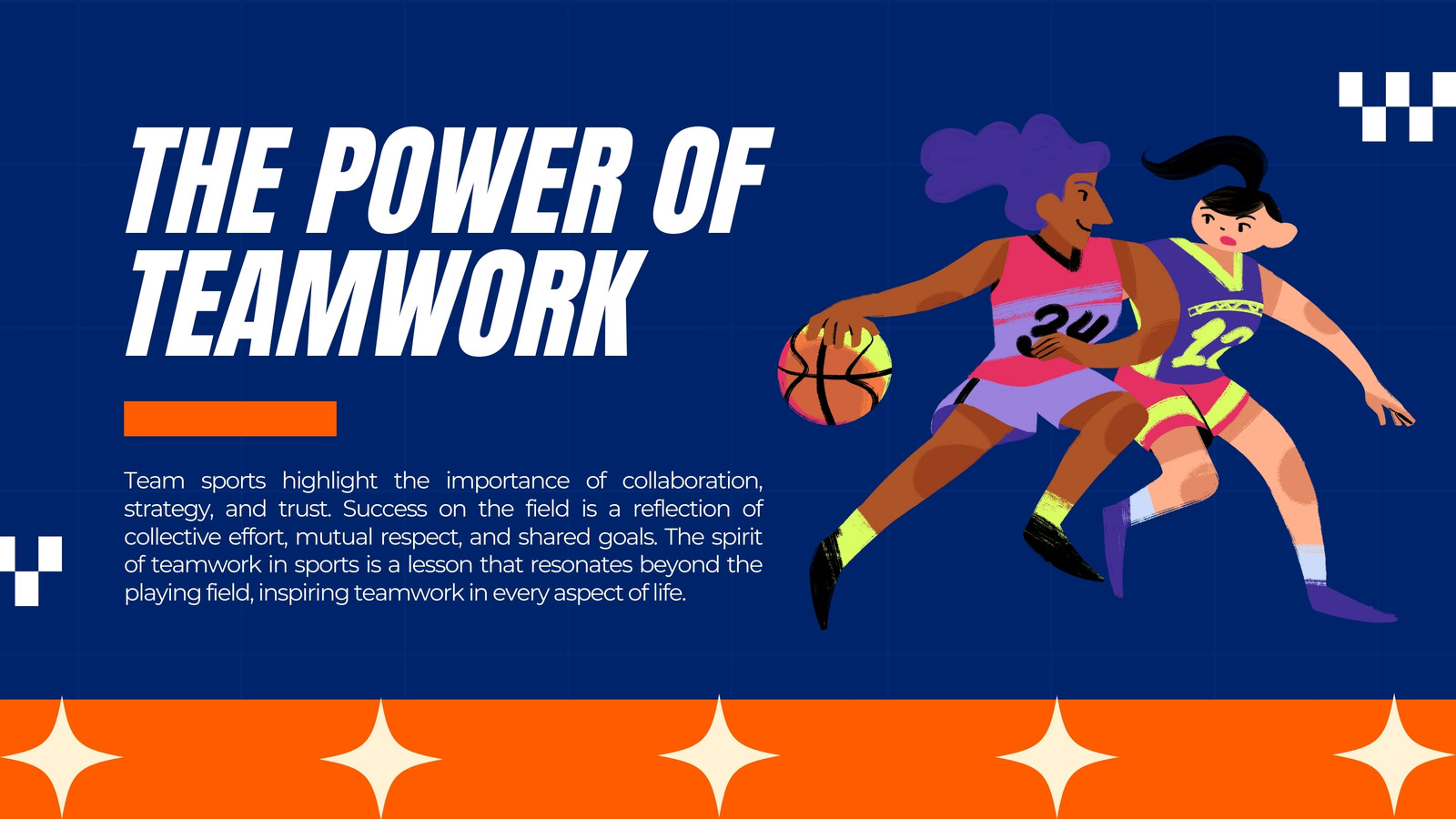 THE POWER OF TEAMWORK

Team sports highlight the importance of collaboration, strategy, and trust. Success on the field is a reflection of collective effort, mutual respect, and shared goals. The spirit of teamwork in sports is a lesson that resonates beyond the playing field, inspiring teamwork in every aspect of life.

34

12